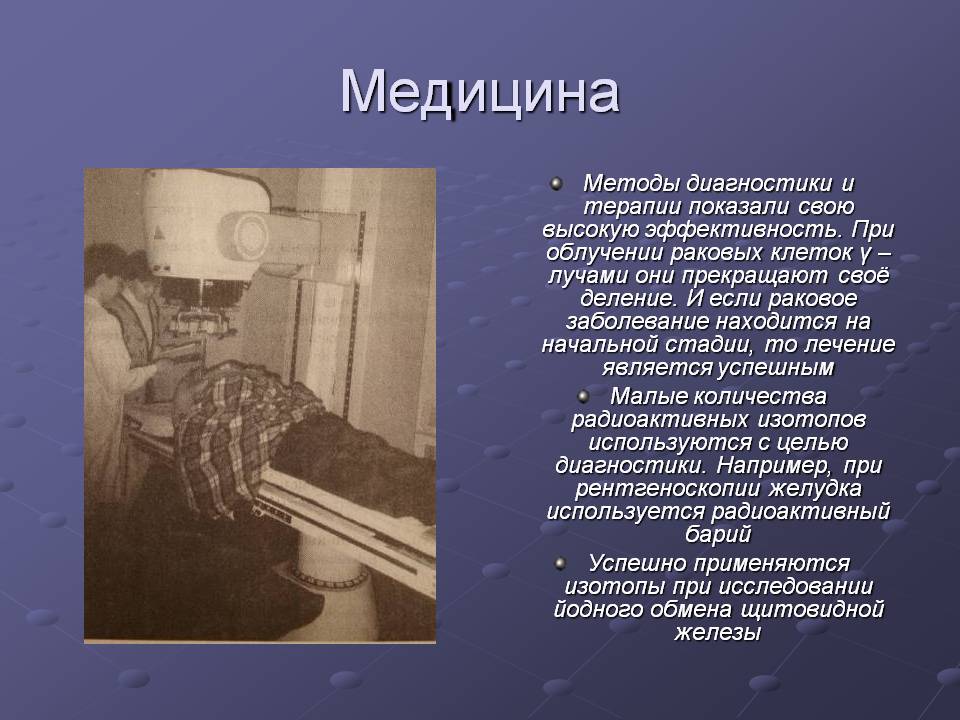 Медицина

Методы диагностики и терапии показали свою высокую эффективность. При облучении раковых клеток γ – лучами они прекращают своё деление. И если раковое заболевание находится на начальной стадии, то лечение является успешным

Малые количества радиоактивных изотопов используются с целью диагностики. Например, при рентгеноскопии желудка используется радиоактивный барий

Успешно применяются изотопы при исследовании йодного обмена щитовидной железы